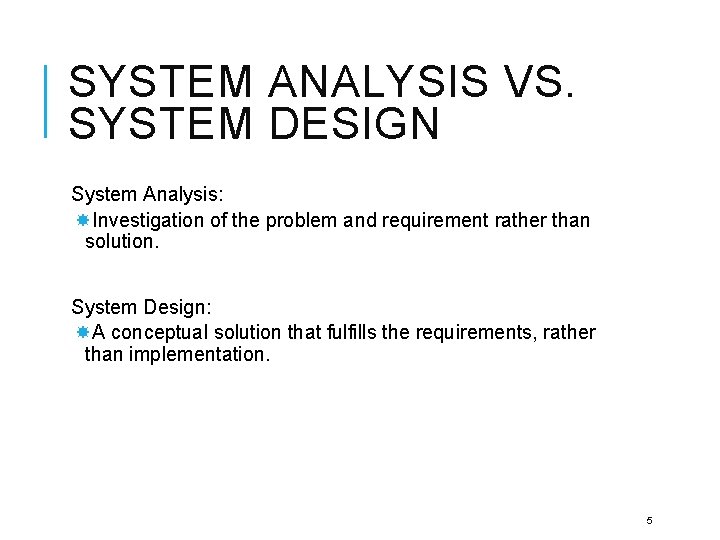 SYSTEM ANALYSIS VS. SYSTEM DESIGN

System Analysis:

Investigation of the problem and requirement rather than solution.

System Design:

A conceptual solution that fulfills the requirements, rather than implementation.

5